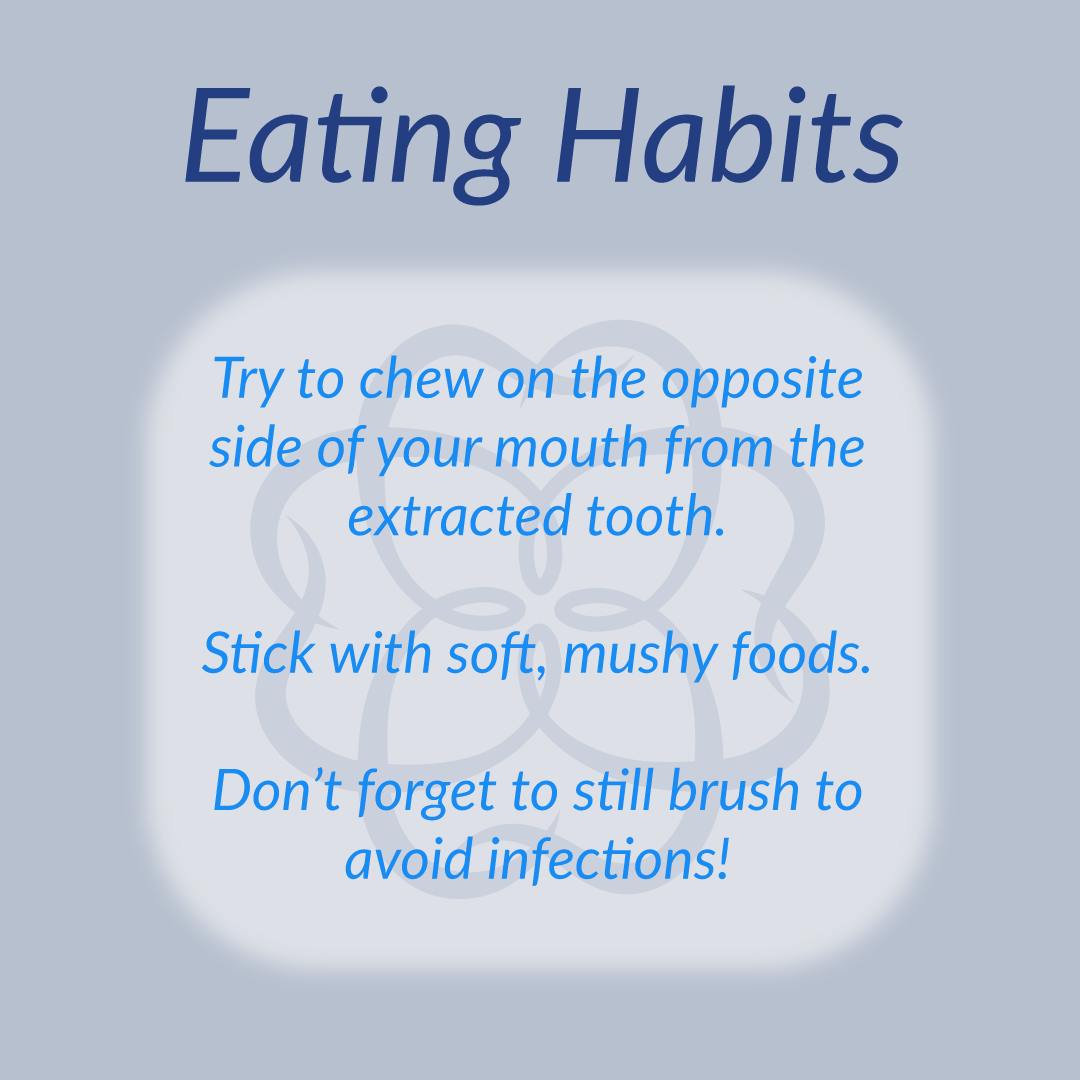 Eating Habits

Try to chew on the opposite side of your mouth from the extracted tooth.

Stick with soft, mushy foods.

Don’t forget to still brush to avoid infections!